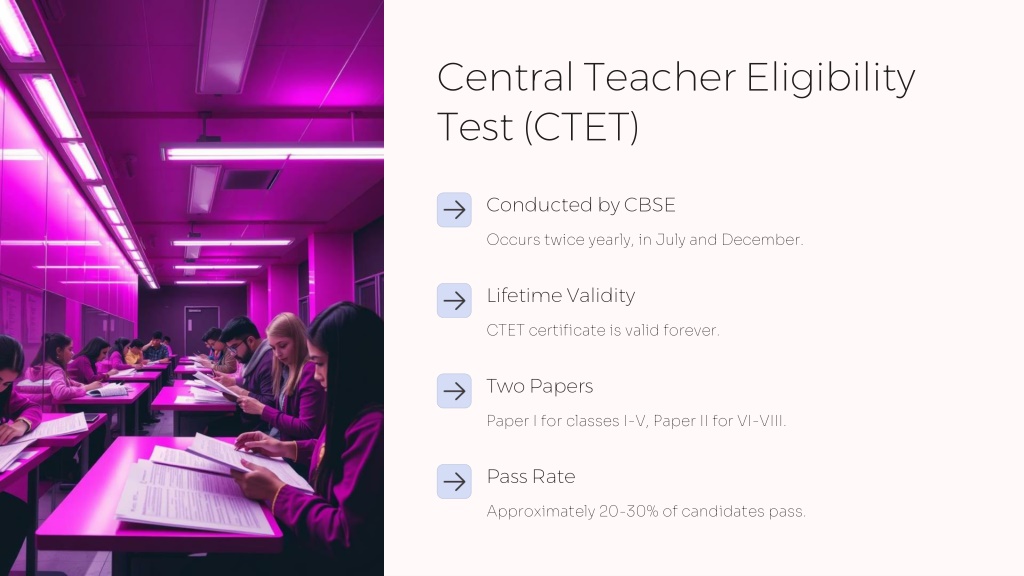 Central Teacher Eligibility Test (CTET)

Conducted by CBSE

Occurs twice yearly, in July and December.

Lifetime Validity

CTET certificate is valid forever.

Two Papers

Paper I for classes I-V, Paper II for VI-VIII.

Pass Rate

Approximately 20-30% of candidates pass.